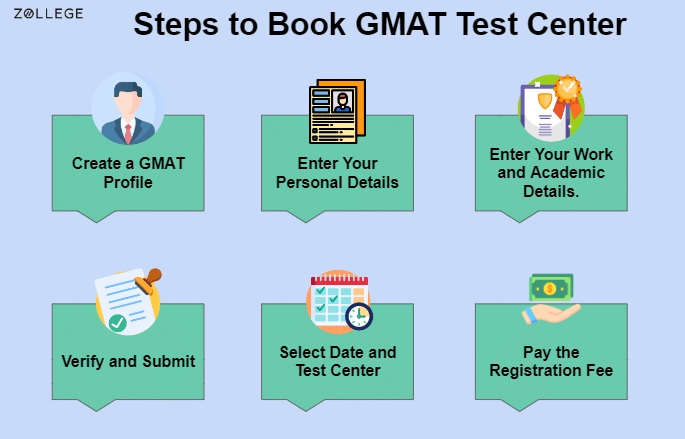 ZOLLEGE

Steps to Book GMAT Test Center

Create a GMAT Profile

Enter Your Personal Details

Enter Your Work and Academic Details.

Verify and Submit

Select Date and Test Center

Pay the Registration Fee